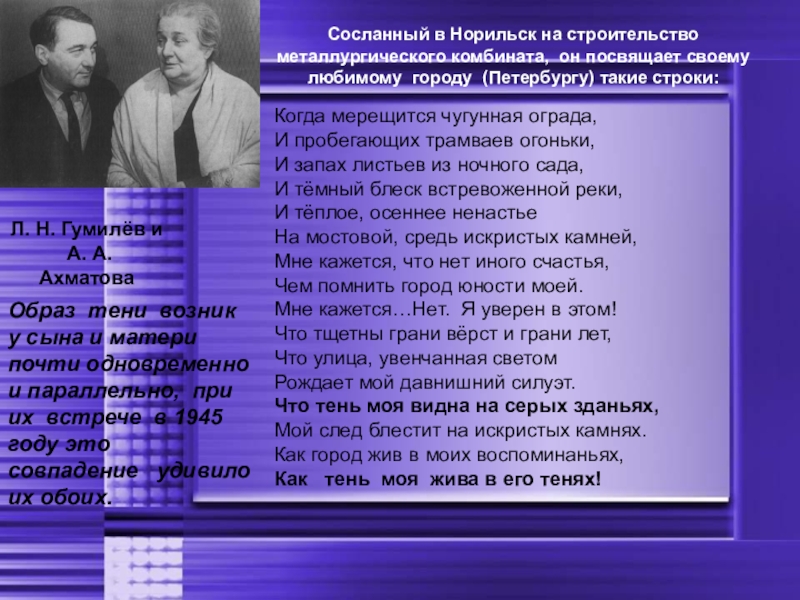 Сосланный в Норильск на строительство металлургического комбината, он посвящает своему любимому городу (Петербургу) такие строки:

Когда мерещится чугунная ограда,
И пробегающих трамваев огоньки,
И запах листьев из ночного сада,
И тёмный блеск встревоженной реки,
И тёплое, осеннее ненастье
На мостовой, средь искристых камней,
Мне кажется, что нет иного счастья,
Чем помнить город юности моей.
Мне кажется…Нет. Я уверен в этом!
Что тщетны грани вёрст и грани лет,
Что улица, увенчанная светом
Рождает мой давнишний силуэт.
Что тень моя видна на серых зданьях,
Мой след блестит на искристых камнях.
Как город жив в моих воспоминаньях,
Как тень моя жива в его тенях!

Л. Н. Гумилёв и А. А. Ахматова

Образ тени возник у сына и матери почти одновременно и параллельно, при их встрече в 1945 году это совпадение удивило их обоих.